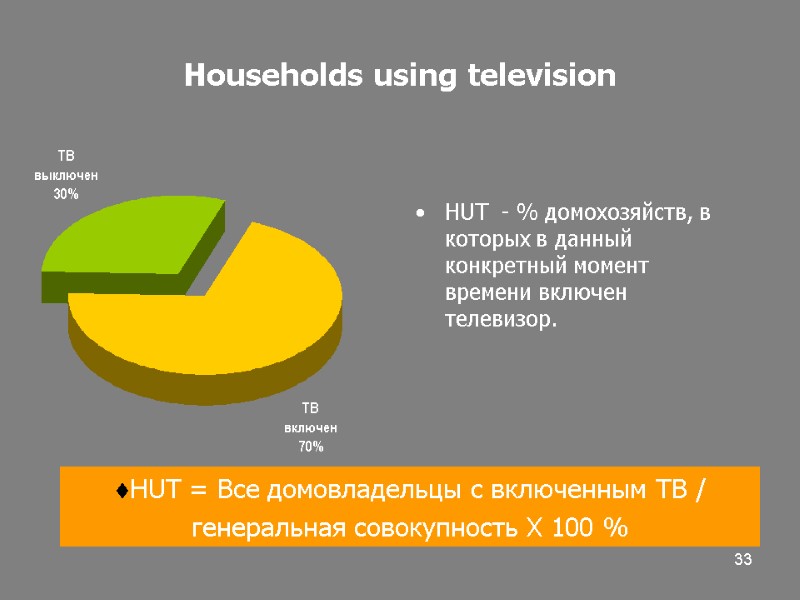 Households using television

ТВ выключен 30%

ТВ включен 70%

• HUT - % домохозяйств, в которых в данный конкретный момент времени включен телевизор.

♦HUT = Все домовладельцы с включенным ТВ / генеральная совокупность Х 100 %

33